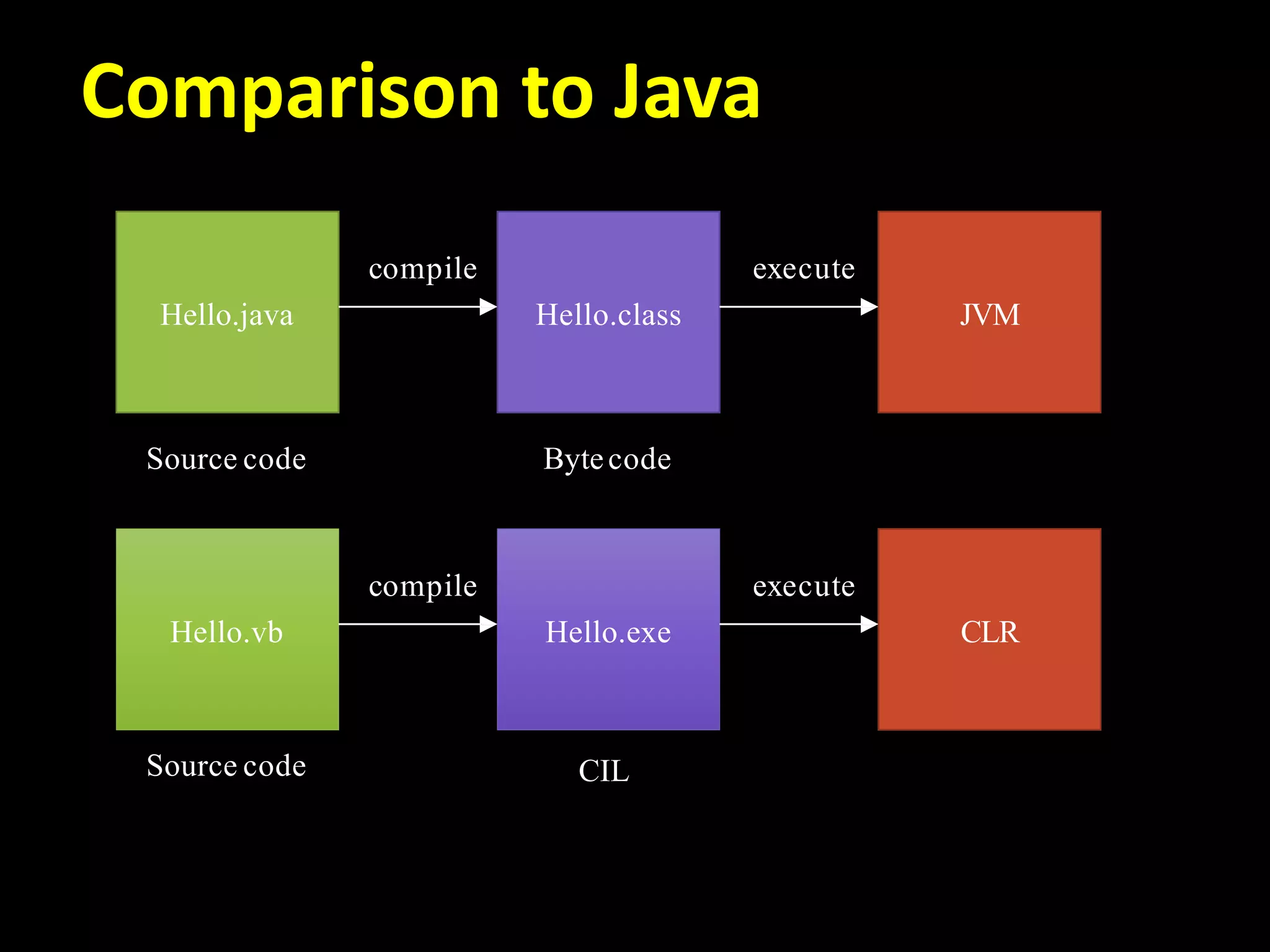 Comparison to Java

Hello.java

compile

Hello.class

execute

JVM

Source code

Byte code

Hello.vb

compile

Hello.exe

execute

CLR

Source code

CIL